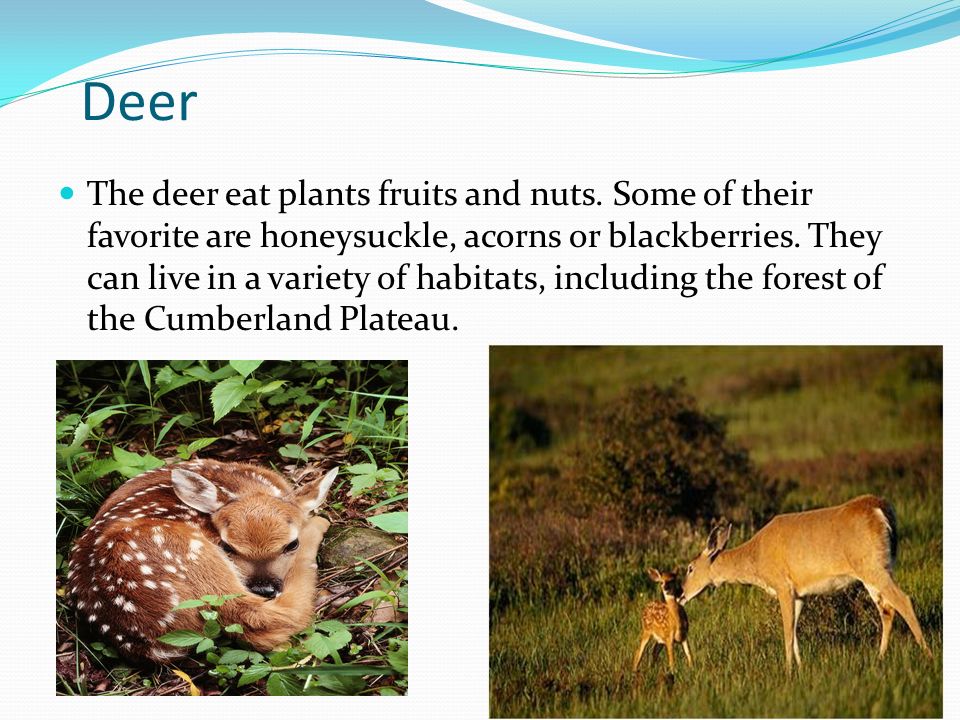 Deer

The deer eat plants fruits and nuts. Some of their favorite are honeysuckle, acorns or blackberries. They can live in a variety of habitats, including the forest of the Cumberland Plateau.